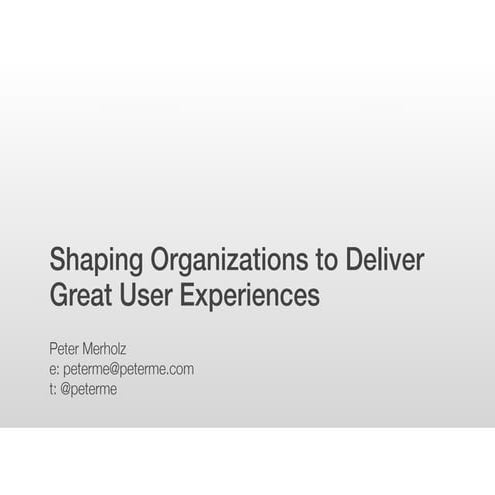 Shaping Organizations to Deliver Great User Experiences

Peter Merholz
e: peterme@peterme.com
t: @peterme